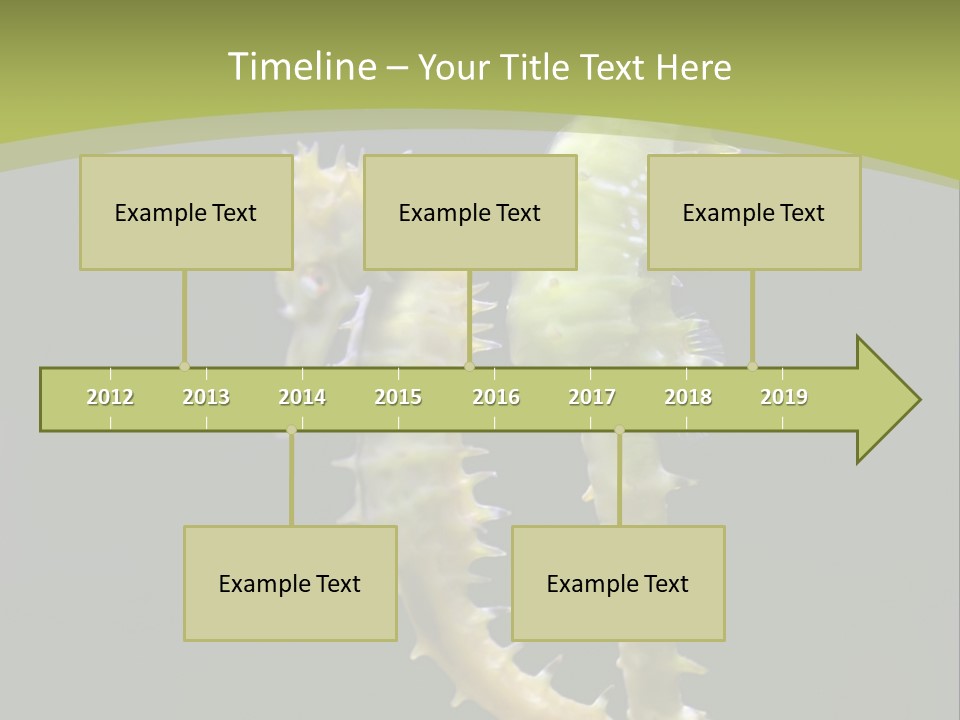 Timeline – Your Title Text Here

Example Text

Example Text

Example Text

2012 2013 2014 2015 2016 2017 2018 2019

Example Text

Example Text